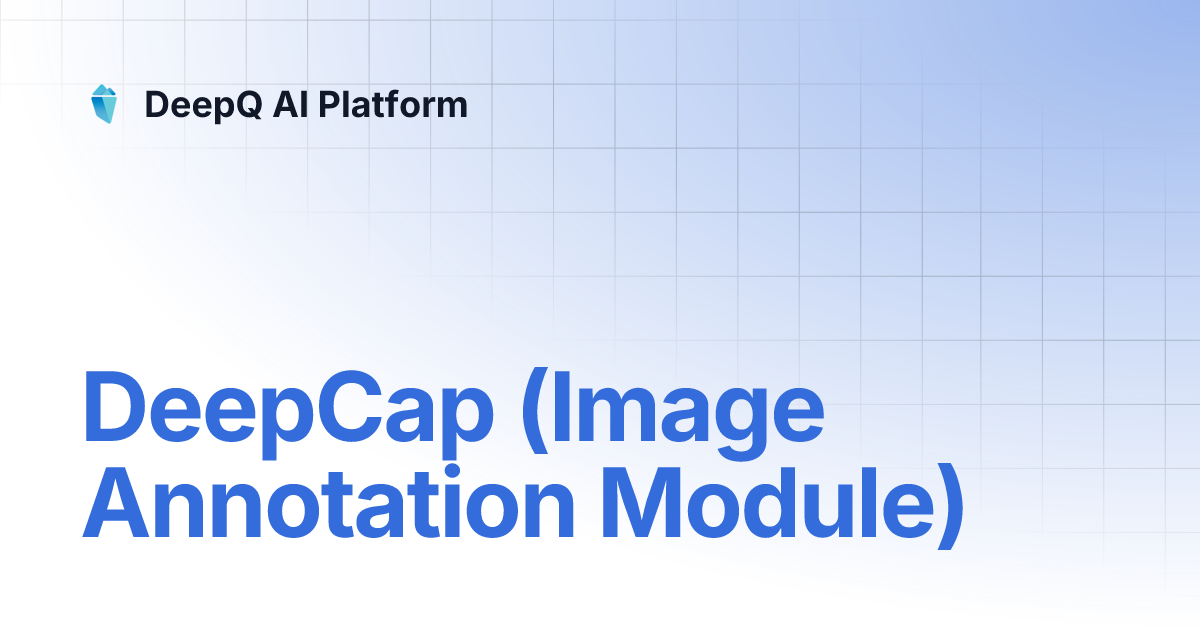 DeepQ AI Platform

DeepCap (Image Annotation Module)